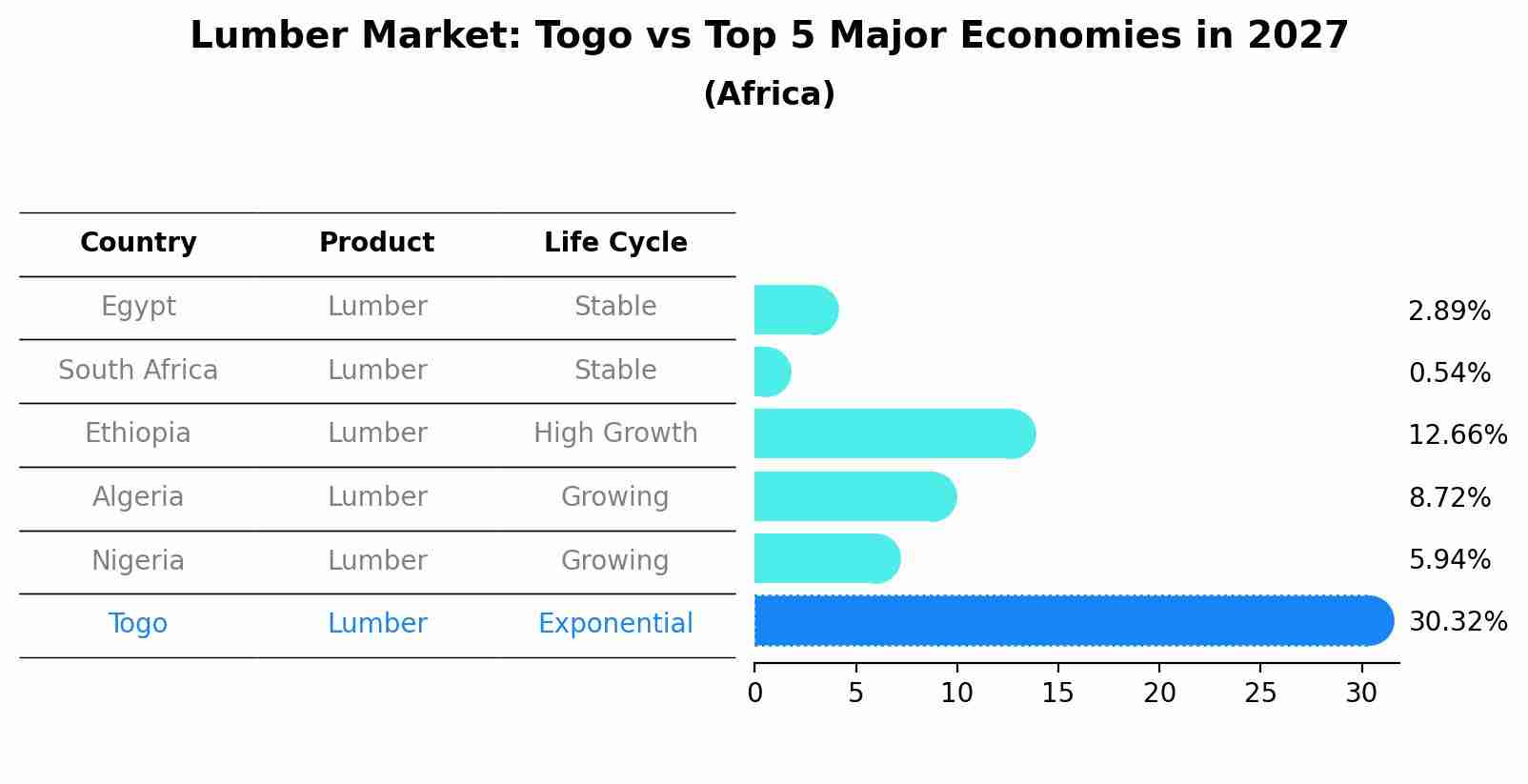 Lumber Market: Togo vs Top 5 Major Economies in 2027
(Africa)

| Country | Product | Life Cycle | |
|---|---|---|---|
| Egypt | Lumber | Stable | 2.89% |
| South Africa | Lumber | Stable | 0.54% |
| Ethiopia | Lumber | High Growth | 12.66% |
| Algeria | Lumber | Growing | 8.72% |
| Nigeria | Lumber | Growing | 5.94% |
| Togo | Lumber | Exponential | 30.32% |

0 5 10 15 20 25 30